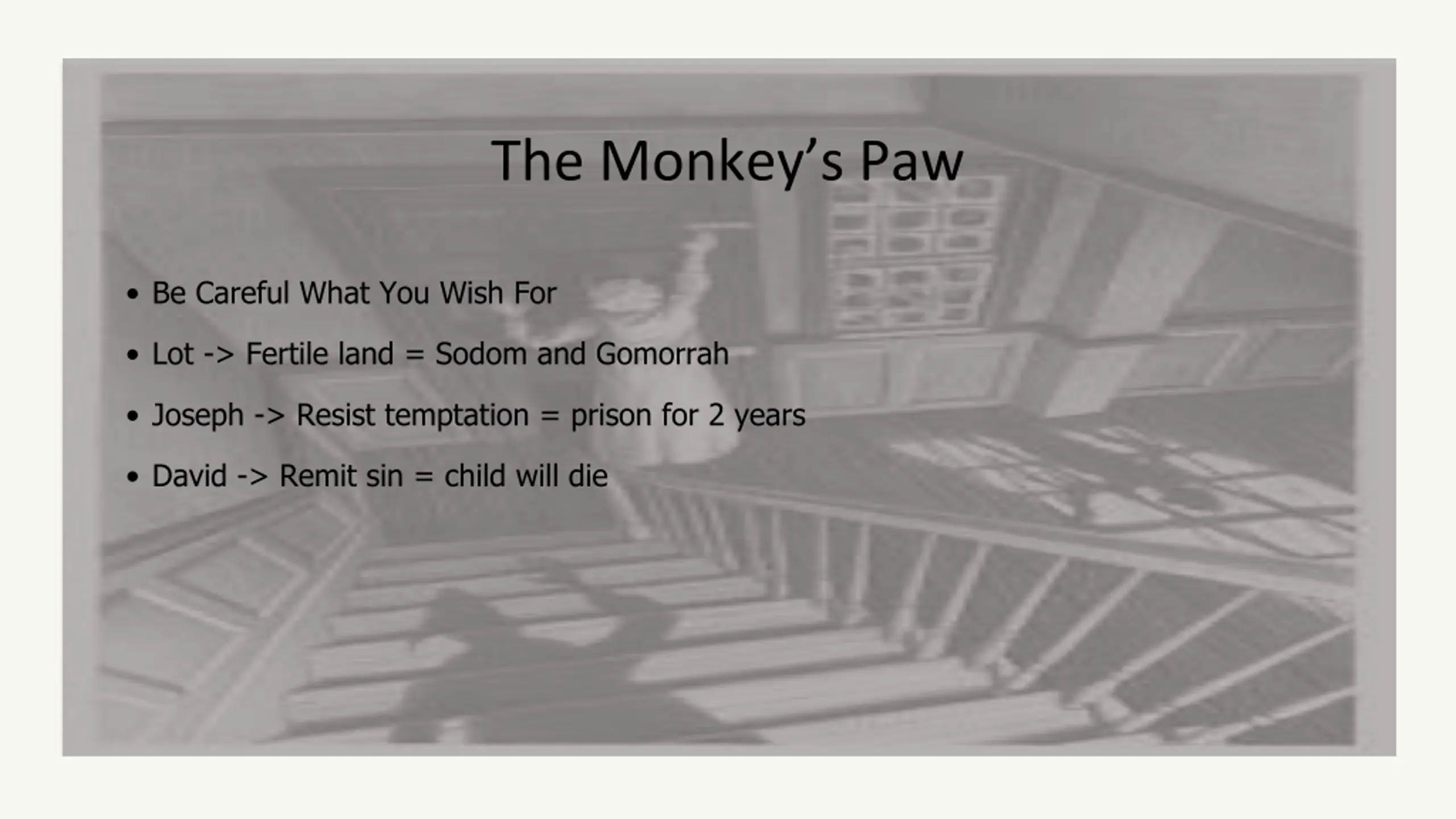 The Monkey’s Paw

• Be Careful What You Wish For

• Lot -> Fertile land = Sodom and Gomorrah

• Joseph -> Resist temptation = prison for 2 years

• David -> Remit sin = child will die